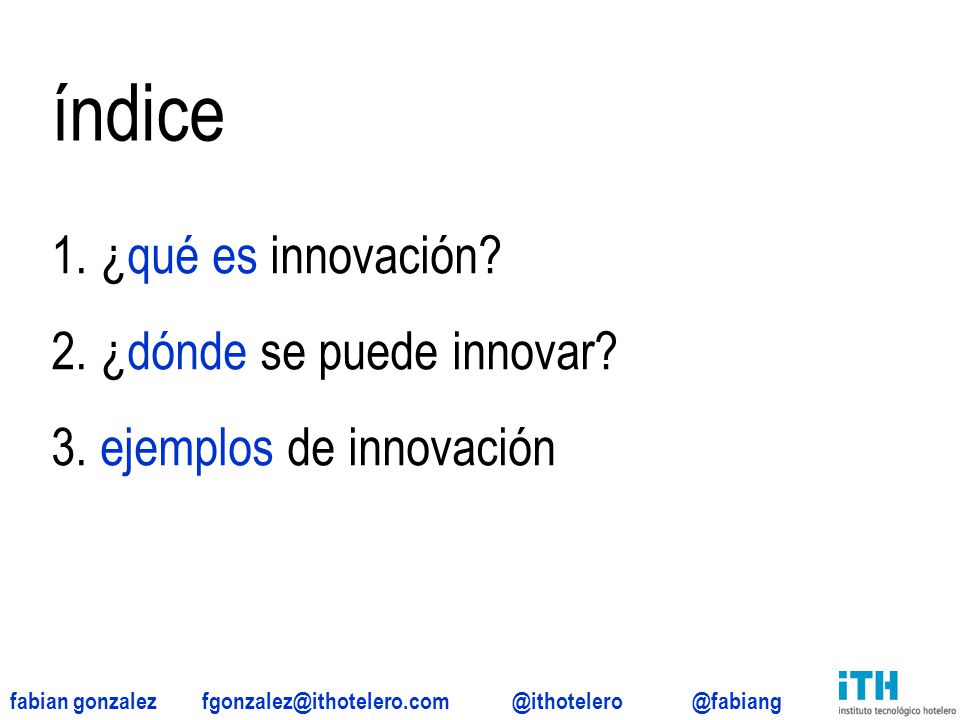 índice

1. ¿qué es innovación?

2. ¿dónde se puede innovar?

3. ejemplos de innovación

fabian gonzalez fgonzalez@ithotelero.com @ithotelero @fabiang

iTH instituto tecnológico hotelero